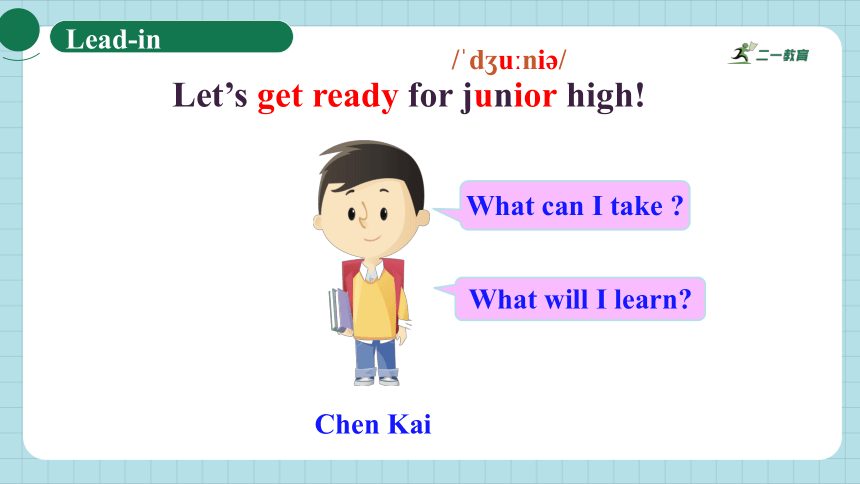 Lead-in

二一教育

/ˈdʒuːniə/

Let’s get ready for junior high!

What can I take ?

What will I learn?

Chen Kai